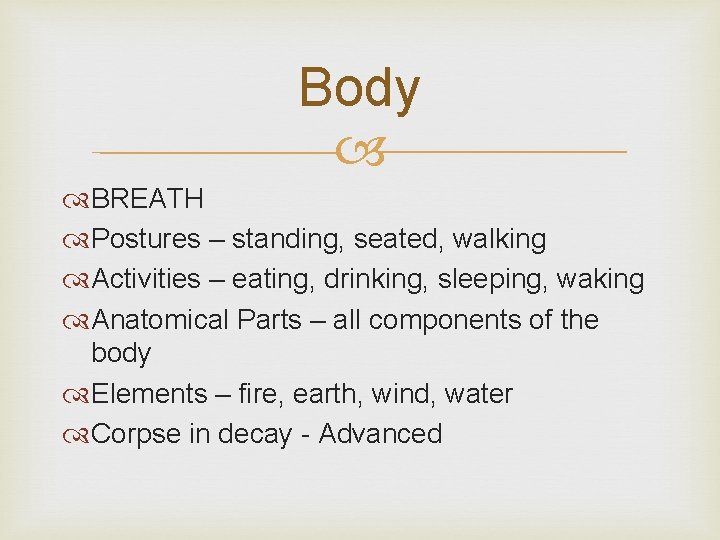 Body

BREATH
Postures – standing, seated, walking
Activities – eating, drinking, sleeping, waking
Anatomical Parts – all components of the body
Elements – fire, earth, wind, water
Corpse in decay - Advanced